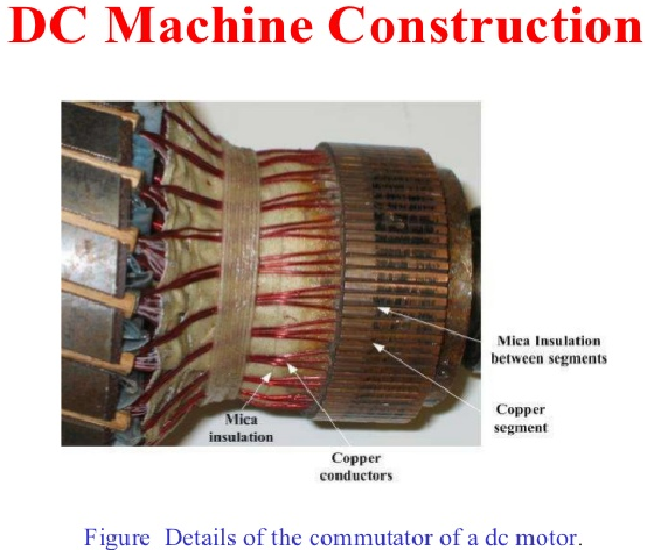 DC Machine Construction

Mica Insulation between segments

Copper segment

Mica insulation

Copper conductors

Figure Details of the commutator of a dc motor.